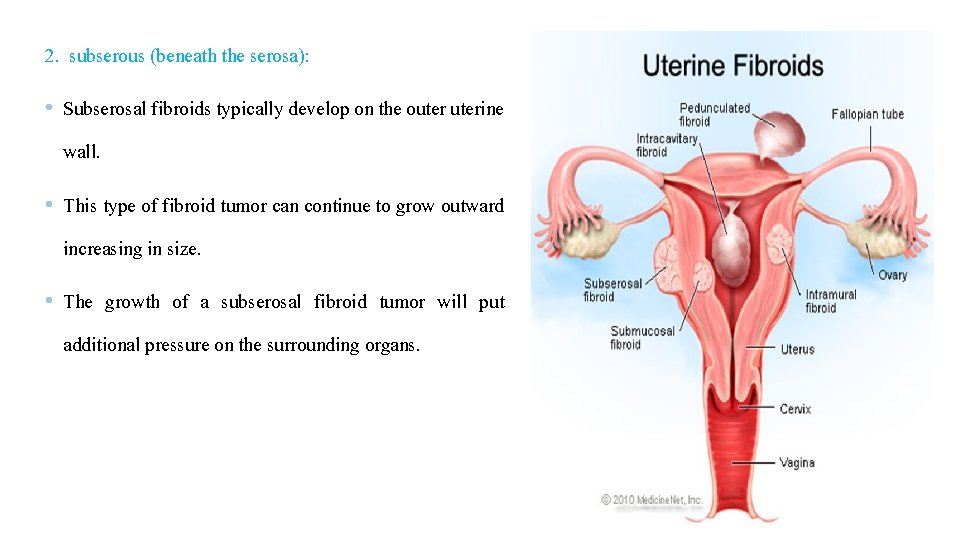 2. subserous (beneath the serosa):

• Subserosal fibroids typically develop on the outer uterine wall.

• This type of fibroid tumor can continue to grow outward increasing in size.

• The growth of a subserosal fibroid tumor will put additional pressure on the surrounding organs.

Uterine Fibroids

Pedunculated fibroid

Fallopian tube

Intracavitary fibroid

Ovary

Subserosal fibroid

Intramural fibroid

Submucosal fibroid

Uterus

Cervix

Vagina

© 2010 MedicineNet, Inc.